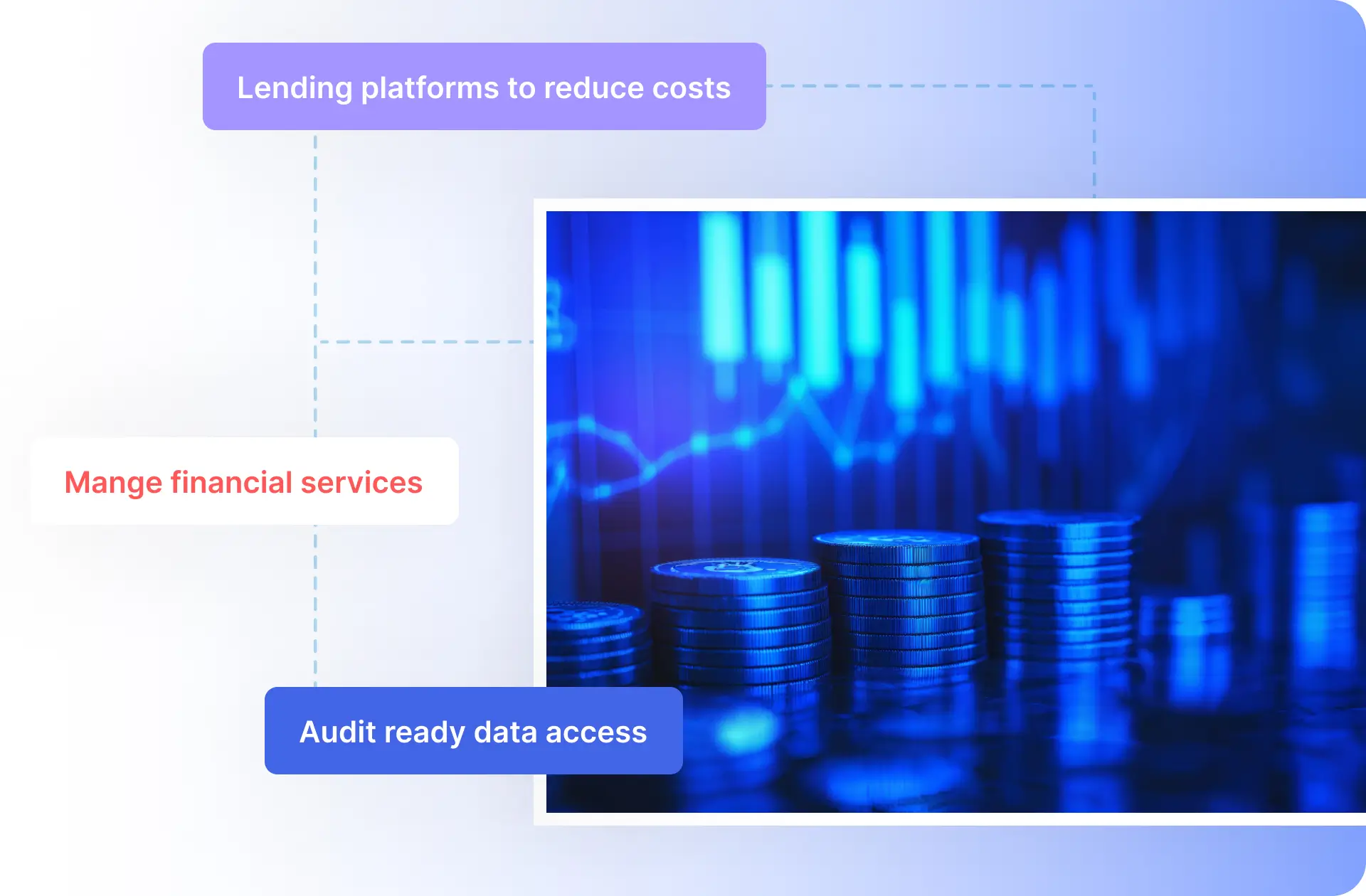 Lending platforms to reduce costs

Mange financial services

Audit ready data access